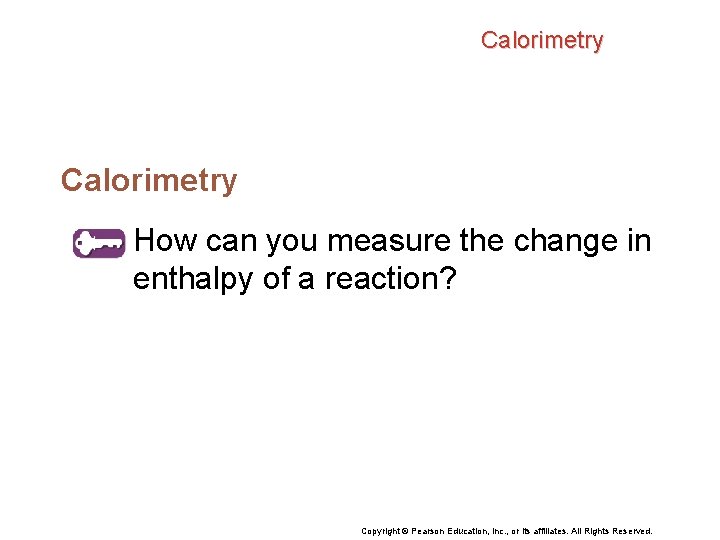 Calorimetry

Calorimetry

How can you measure the change in enthalpy of a reaction?

Copyright © Pearson Education, Inc., or its affiliates. All Rights Reserved.